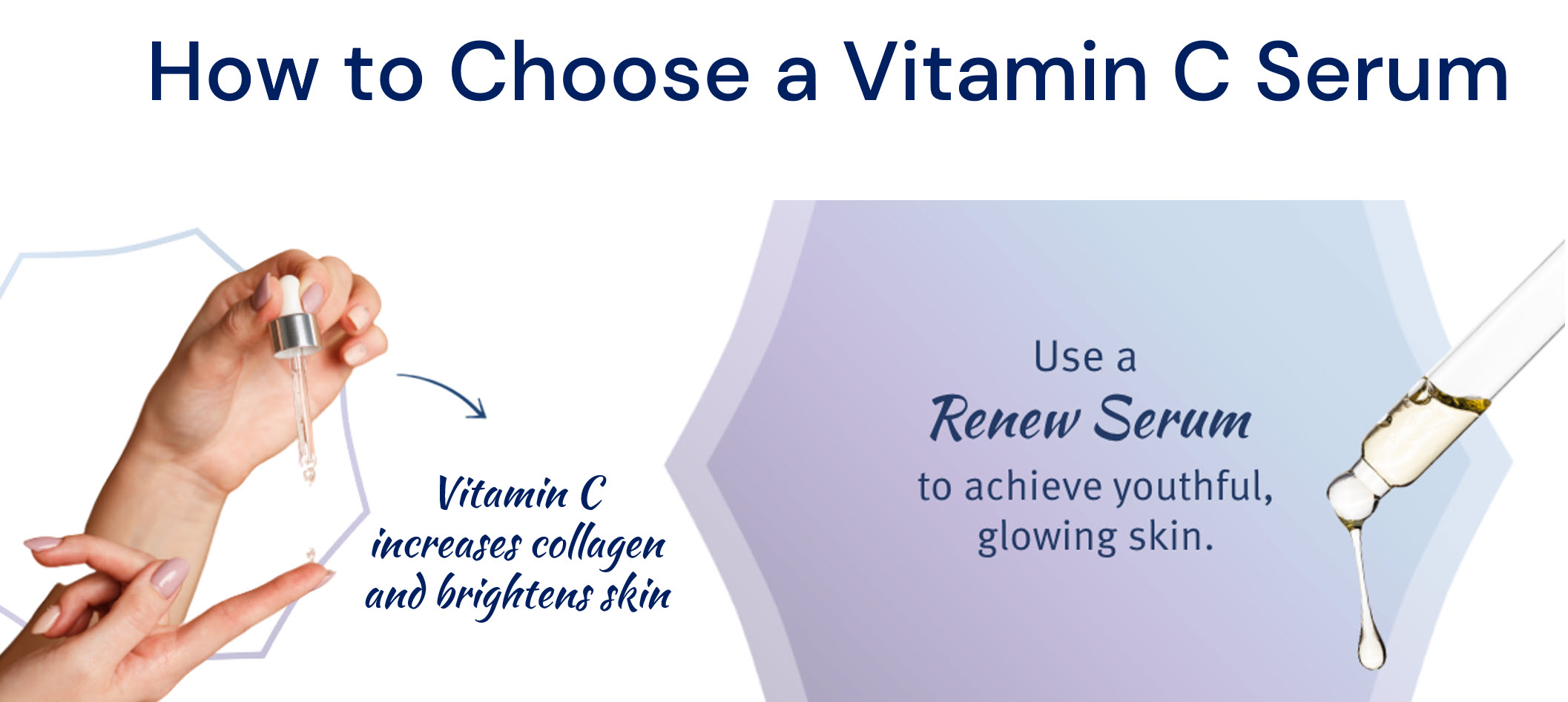 How to Choose a Vitamin C Serum

Vitamin C increases collagen and brightens skin

Use a Renew Serum to achieve youthful, glowing skin.